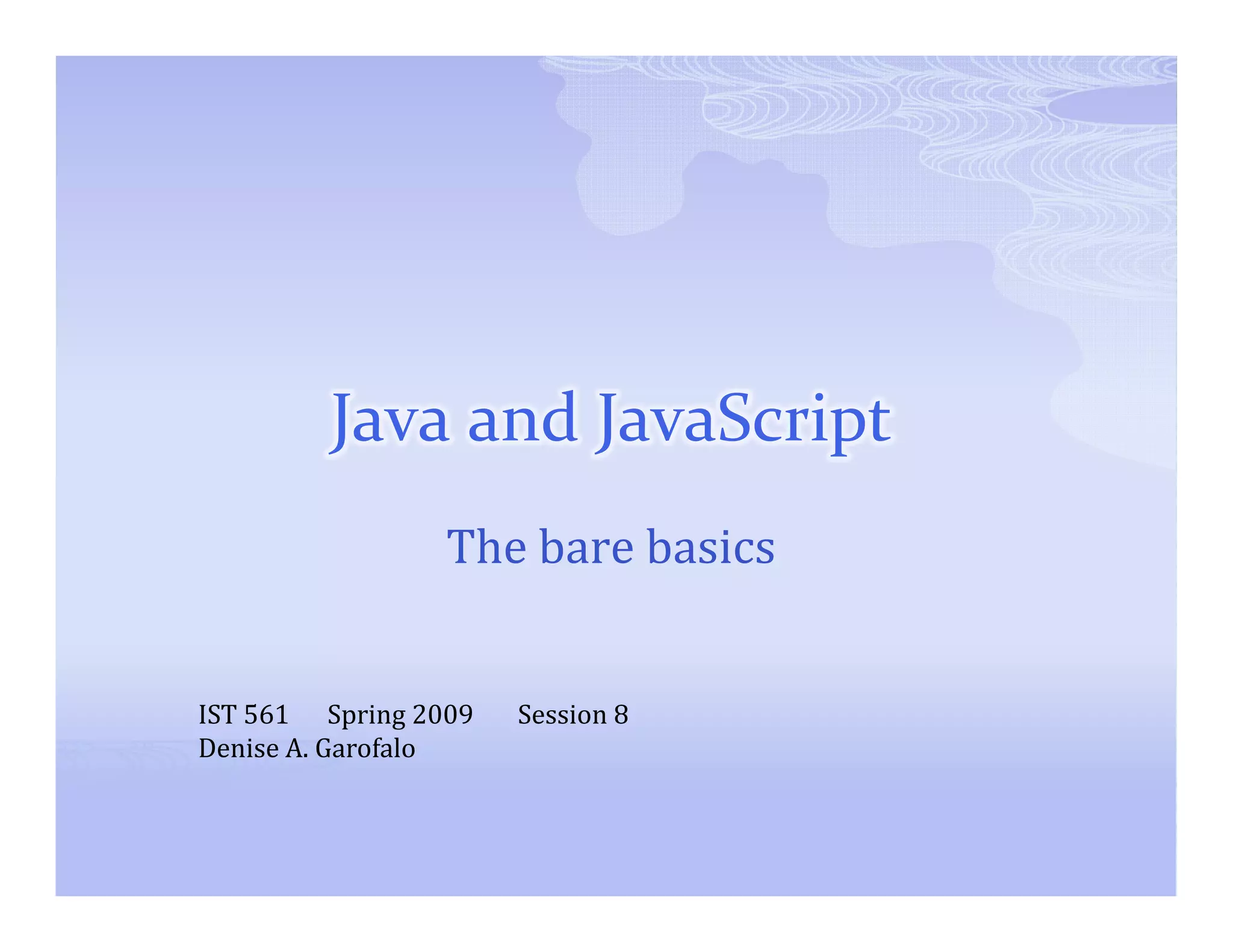 Java and JavaScript

The bare basics

IST 561 Spring 2009 Session 8
Denise A. Garofalo